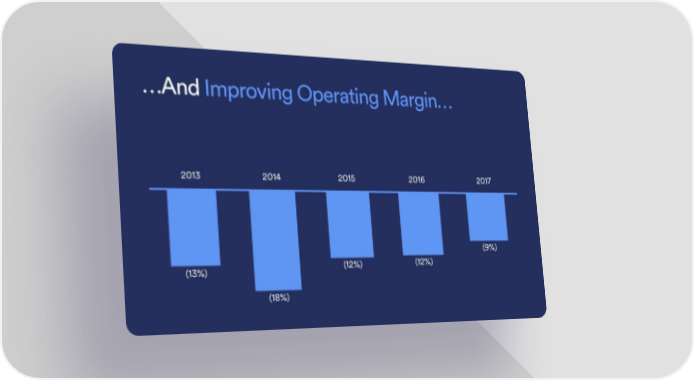 …And Improving Operating Margin…

2013
2014
2015
2016
2017

(13%)
(18%)
(12%)
(12%)
(9%)